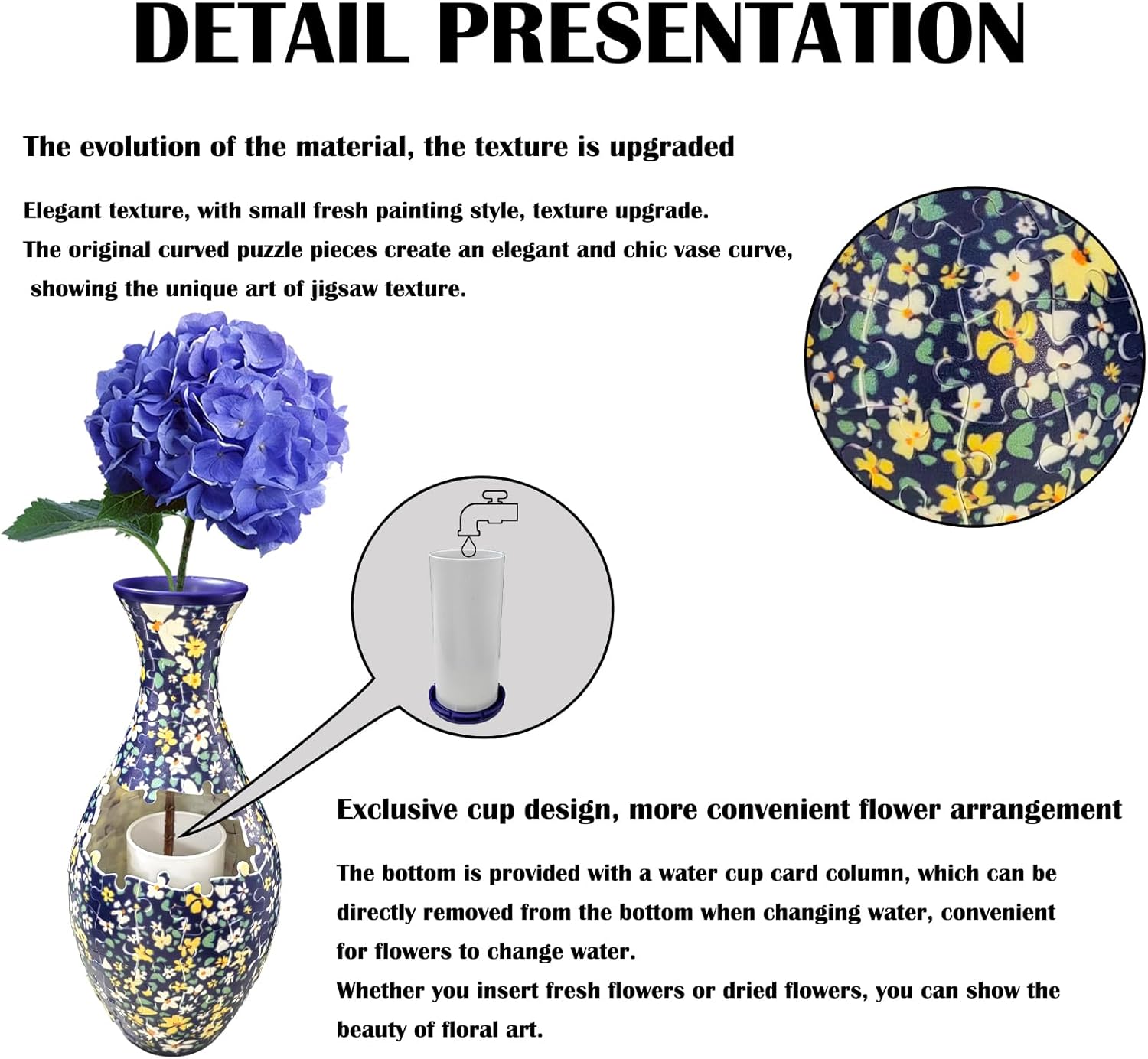 DETAIL PRESENTATION

The evolution of the material, the texture is upgraded

Elegant texture, with small fresh painting style, texture upgrade.
The original curved puzzle pieces create an elegant and chic vase curve, showing the unique art of jigsaw texture.

Exclusive cup design, more convenient flower arrangement

The bottom is provided with a water cup card column, which can be directly removed from the bottom when changing water, convenient for flowers to change water.
Whether you insert fresh flowers or dried flowers, you can show the beauty of floral art.